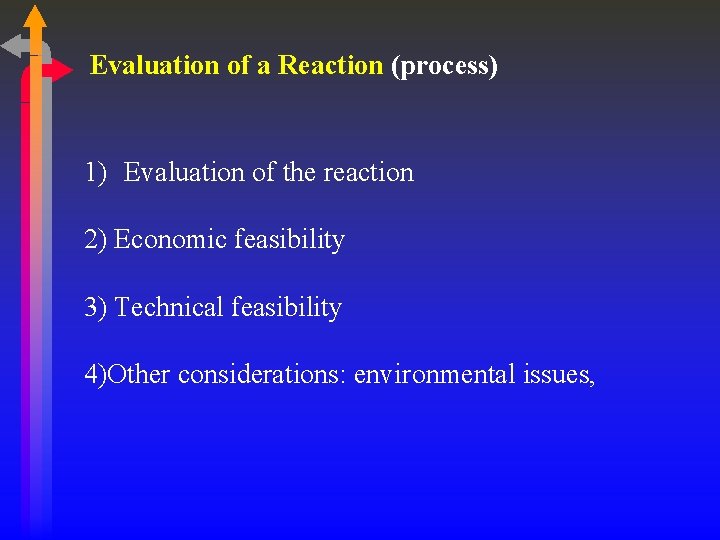 Evaluation of a Reaction (process)

1) Evaluation of the reaction

2) Economic feasibility

3) Technical feasibility

4)Other considerations: environmental issues,